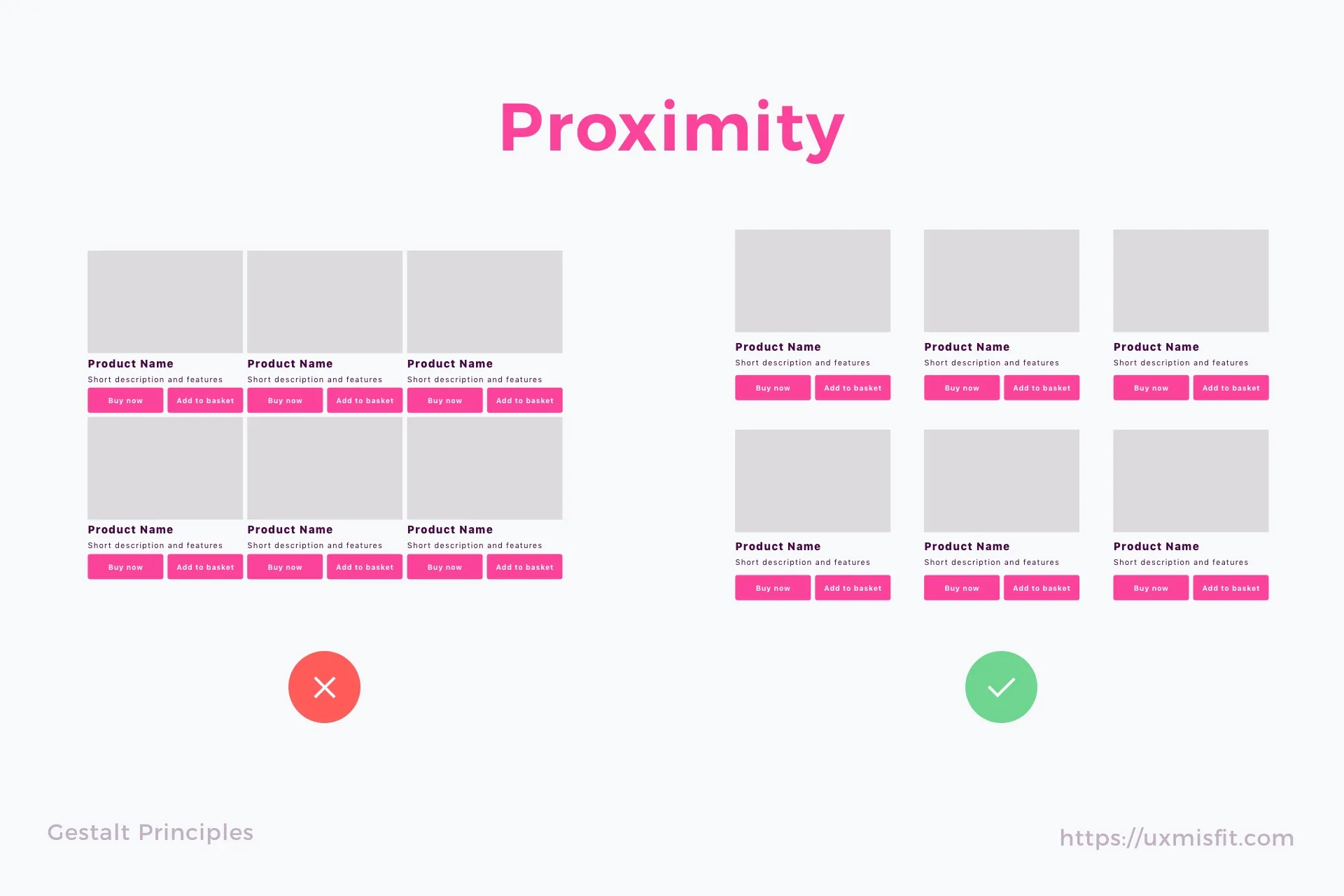 Proximity

Product Name
Short description and features
Buy now
Add to basket

Product Name
Short description and features
Buy now
Add to basket

Product Name
Short description and features
Buy now
Add to basket

Product Name
Short description and features
Buy now
Add to basket

Product Name
Short description and features
Buy now
Add to basket

Product Name
Short description and features
Buy now
Add to basket

Product Name
Short description and features
Buy now
Add to basket

Product Name
Short description and features
Buy now
Add to basket

Product Name
Short description and features
Buy now
Add to basket

Product Name
Short description and features
Buy now
Add to basket

Product Name
Short description and features
Buy now
Add to basket

Product Name
Short description and features
Buy now
Add to basket

Gestalt Principles

https://uxmisfit.com